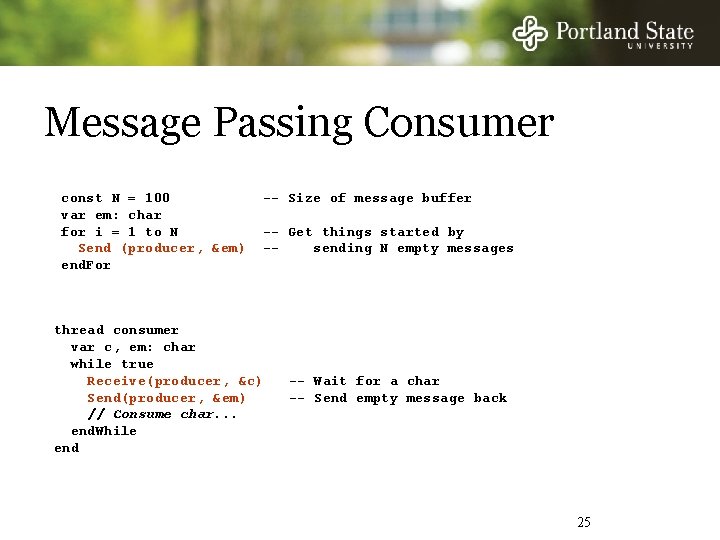 Portland State
UNIVERSITY

Message Passing Consumer

const N = 100 -- Size of message buffer
var em: char
for i = 1 to N -- Get things started by
Send (producer, &em) -- sending N empty messages
endFor

thread consumer
var c, em: char
while true
Receive(producer, &c) -- Wait for a char
Send(producer, &em) -- Send empty message back
// Consume char...
endWhile
end

25